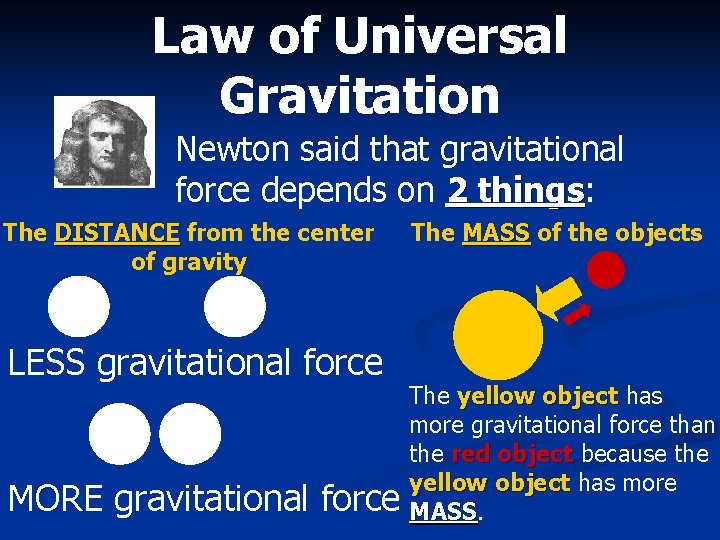 Law of Universal Gravitation

Newton said that gravitational force depends on 2 things:

The DISTANCE from the center of gravity

LESS gravitational force

MORE gravitational force

The MASS of the objects

The yellow object has more gravitational force than the red object because the yellow object has more MASS.